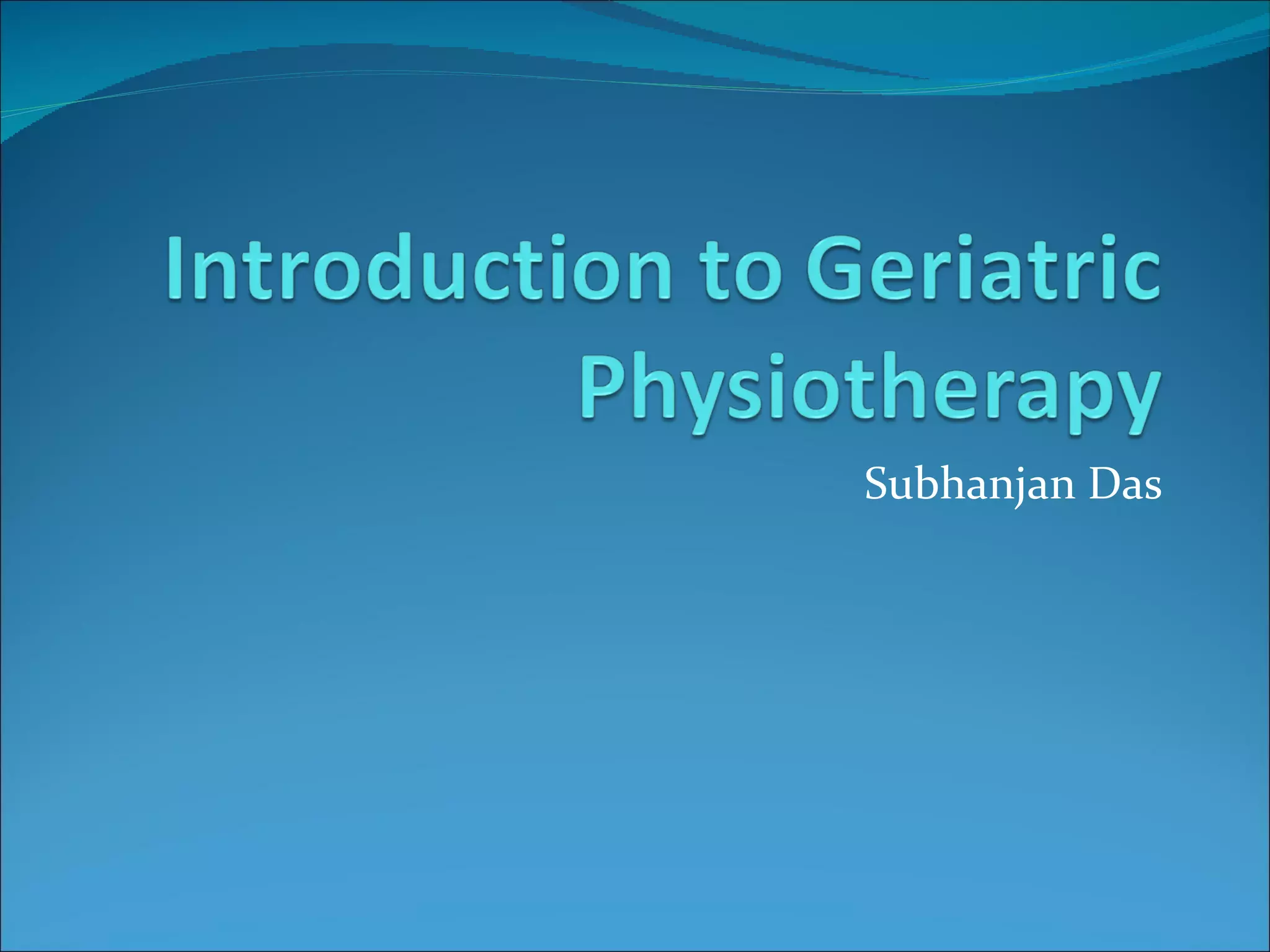 Introduction to Geriatric Physiotherapy

Subhanjan Das